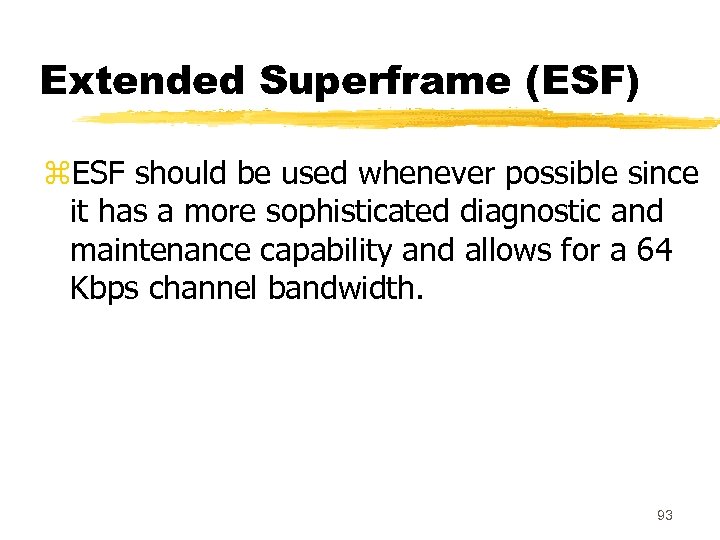 Extended Superframe (ESF)

⌘ESF should be used whenever possible since it has a more sophisticated diagnostic and maintenance capability and allows for a 64 Kbps channel bandwidth.

93